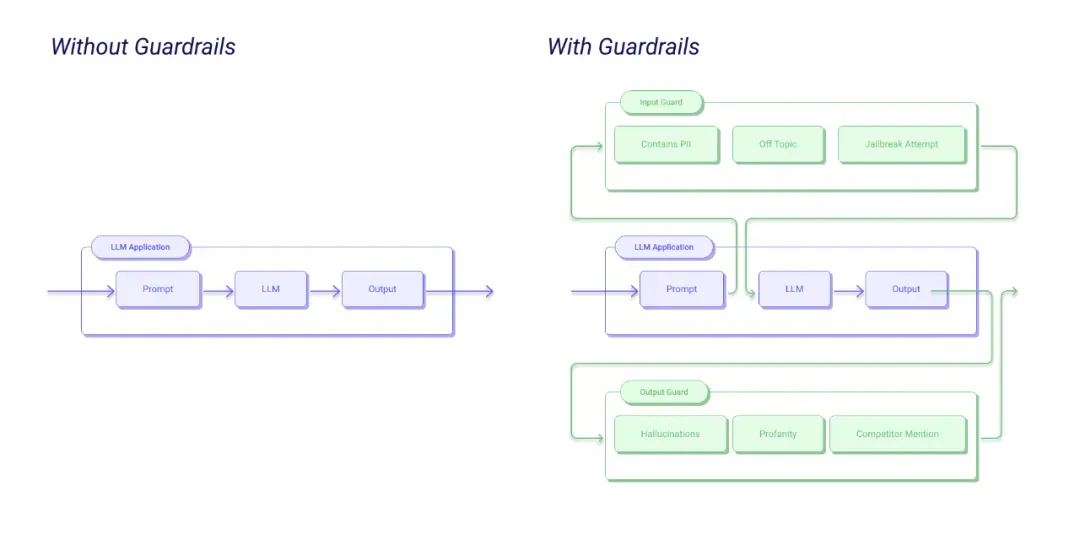 Without Guardrails

LLM Application

Prompt

LLM

Output

With Guardrails

Input Guard

Contains PII

Off Topic

Jailbreak Attempt

LLM Application

Prompt

LLM

Output

Output Guard

Hallucinations

Profanity

Competitor Mention